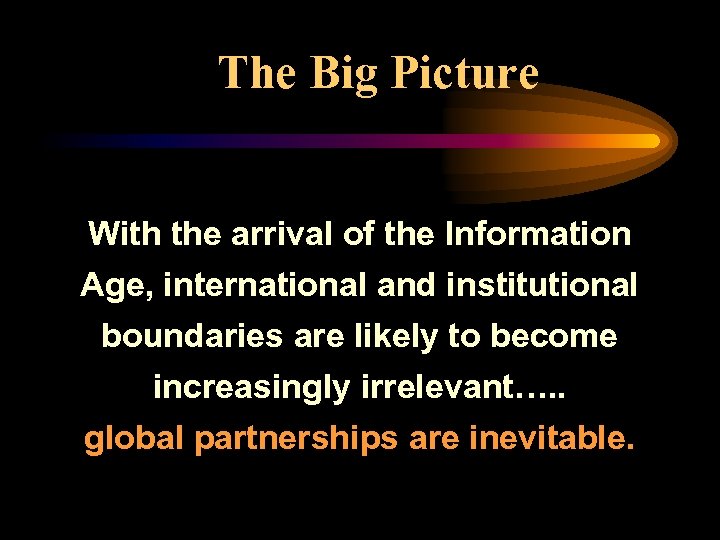 The Big Picture

With the arrival of the Information Age, international and institutional boundaries are likely to become increasingly irrelevant….. global partnerships are inevitable.